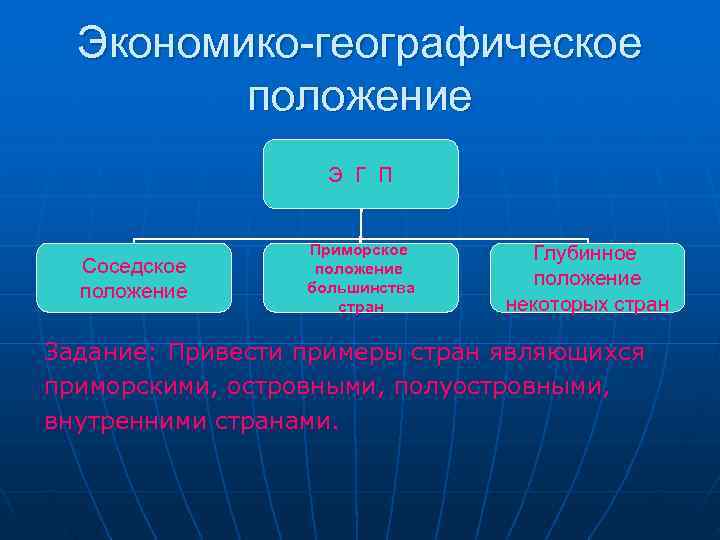 Экономико-географическое положение

Э Г П

Соседское положение

Приморское положение большинства стран

Глубинное положение некоторых стран

Задание: Привести примеры стран являющихся приморскими, островными, полуостровными, внутренними странами.